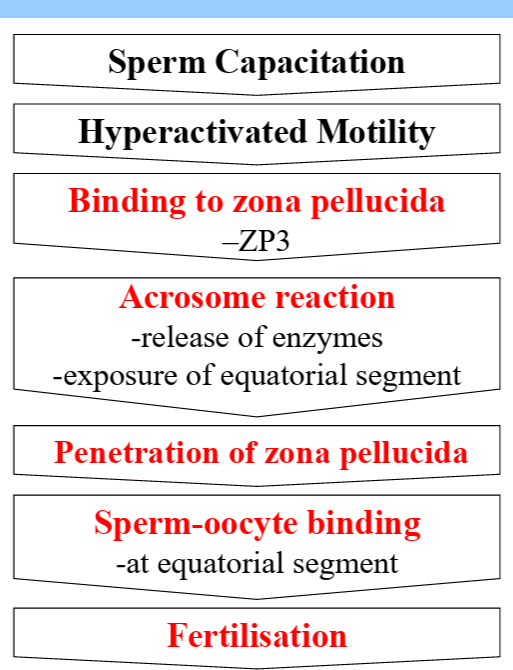 Sperm Capacitation

Hyperactivated Motility

Binding to zona pellucida
–ZP3

Acrosome reaction
-release of enzymes
-exposure of equatorial segment

Penetration of zona pellucida

Sperm-oocyte binding
-at equatorial segment

Fertilisation